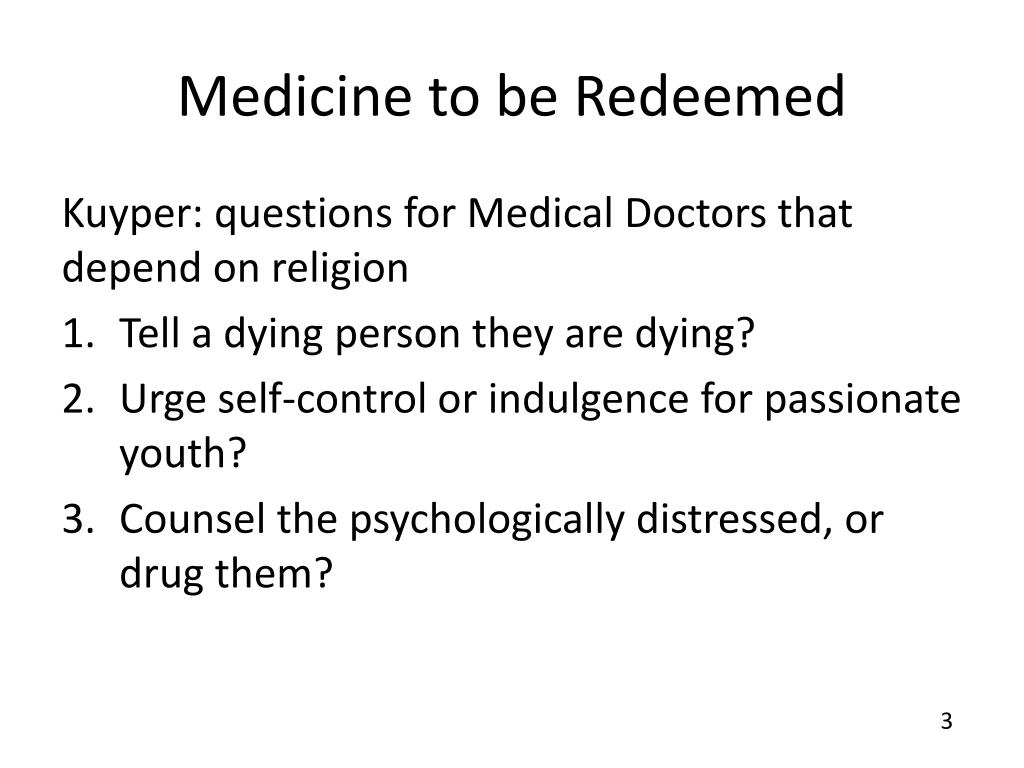 Medicine to be Redeemed

Kuyper: questions for Medical Doctors that depend on religion

1. Tell a dying person they are dying?
2. Urge self-control or indulgence for passionate youth?
3. Counsel the psychologically distressed, or drug them?

3